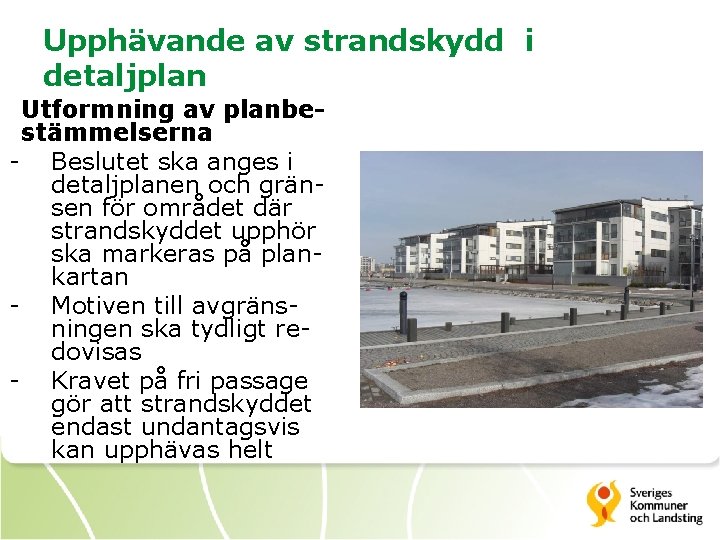 Upphävande av strandskydd i detaljplan

Utformning av planbestämmelserna

- Beslutet ska anges i detaljplanen och gränsen för området där strandskyddet upphör ska markeras på plankartan
- Motiven till avgränsningen ska tydligt redovisas
- Kravet på fri passage gör att strandskyddet endast undantagsvis kan upphävas helt

Sveriges Kommuner och Landsting